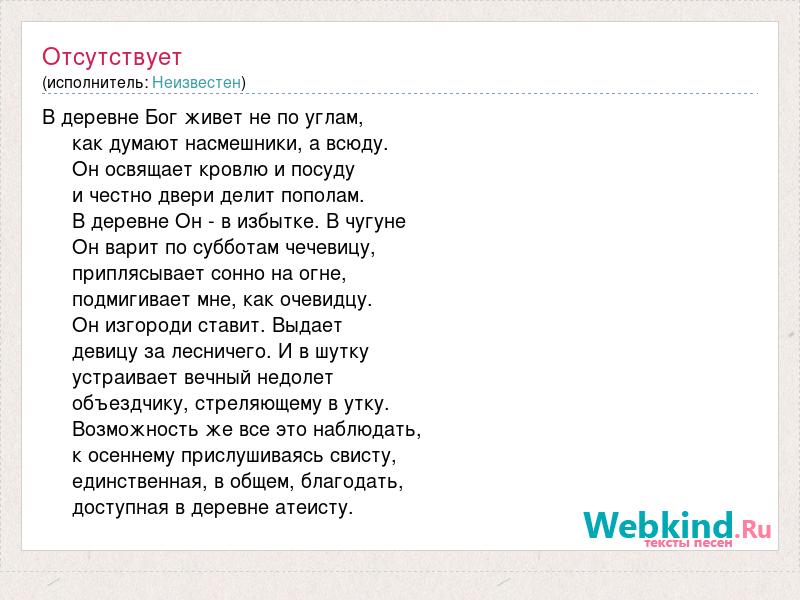 Отсутствует
(исполнитель: Неизвестен)

В деревне Бог живет не по углам,
как думают насмешники, а всюду.
Он освящает кровлю и посуду
и честно двери делит пополам.
В деревне Он - в избытке. В чугуне
Он варит по субботам чечевицу,
приплясывает сонно на огне,
подмигивает мне, как очевидцу.
Он изгороди ставит. Выдает
девицу за лесничего. И в шутку
устраивает вечный недолет
объездчику, стреляющему в утку.
Возможность же все это наблюдать,
к осеннему прислушиваясь свисту,
единственная, в общем, благодать,
доступная в деревне атеисту.

Webkind.Ru
тексты песен